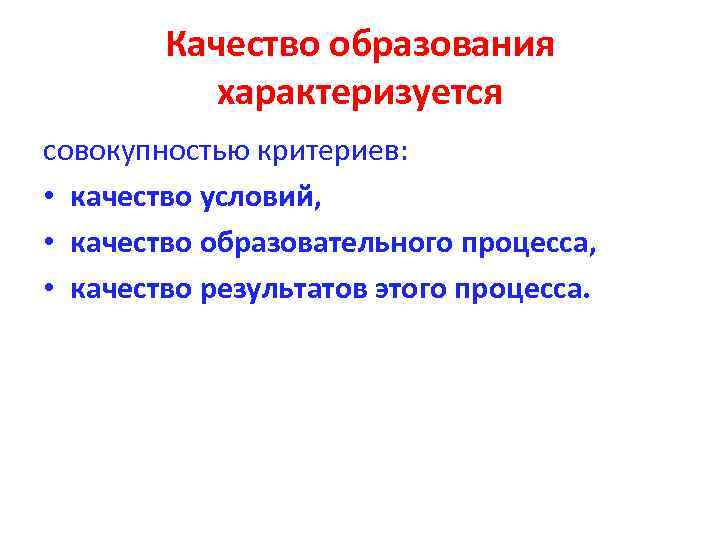 Качество образования характеризуется

совокупностью критериев:

• качество условий,
• качество образовательного процесса,
• качество результатов этого процесса.